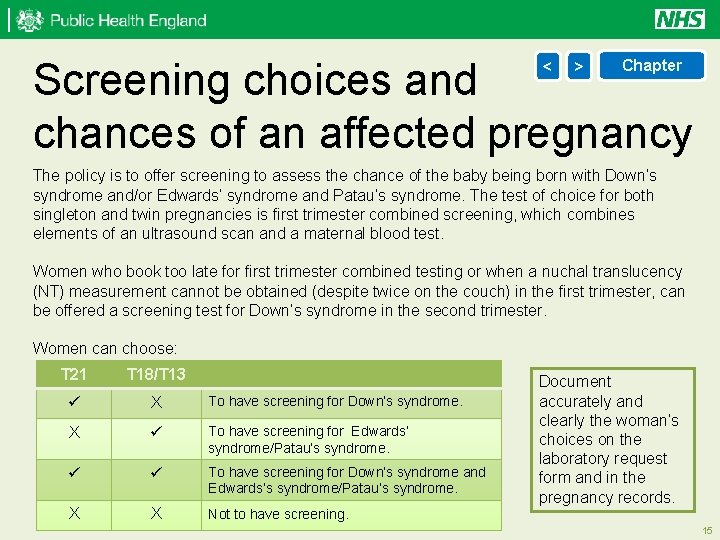 Public Health England

NHS

< > Chapter

Screening choices and chances of an affected pregnancy

The policy is to offer screening to assess the chance of the baby being born with Down's syndrome and/or Edwards' syndrome and Patau's syndrome. The test of choice for both singleton and twin pregnancies is first trimester combined screening, which combines elements of an ultrasound scan and a maternal blood test.

Women who book too late for first trimester combined testing or when a nuchal translucency (NT) measurement cannot be obtained (despite twice on the couch) in the first trimester, can be offered a screening test for Down's syndrome in the second trimester.

Women can choose:

| T21 | T18/T13 | |
|---|---|---|
| ✓ | X | To have screening for Down's syndrome. |
| X | ✓ | To have screening for Edwards' syndrome/Patau's syndrome. |
| ✓ | ✓ | To have screening for Down's syndrome and Edwards's syndrome/Patau's syndrome. |
| X | X | Not to have screening. |

Document accurately and clearly the woman's choices on the laboratory request form and in the pregnancy records.

15